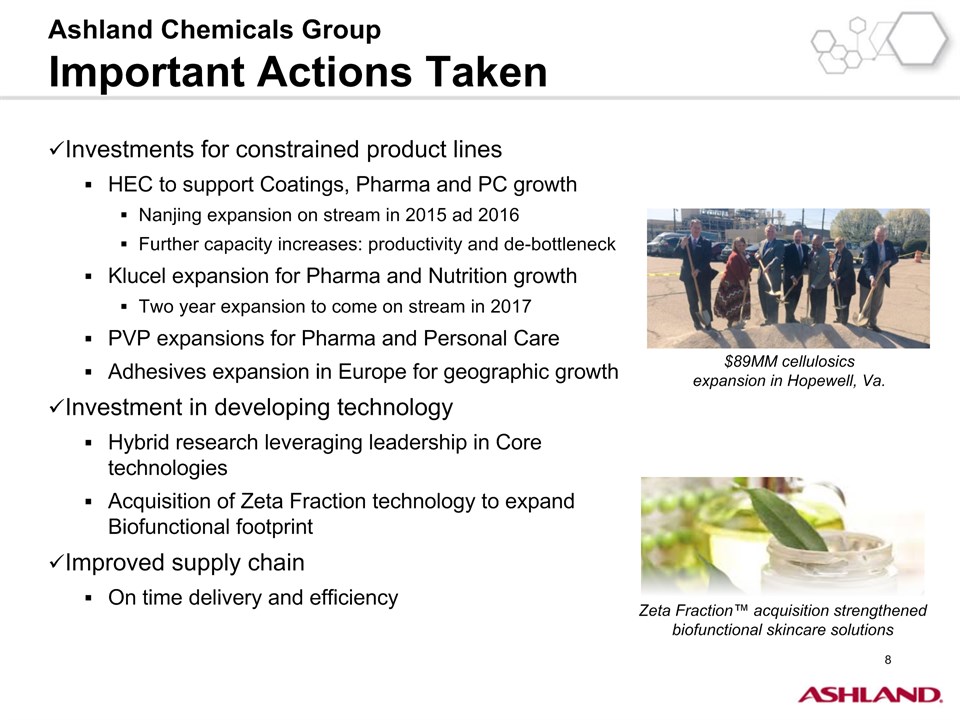 Ashland Chemicals Group
Important Actions Taken

✓Investments for constrained product lines
▪ HEC to support Coatings, Pharma and PC growth
▪ Nanjing expansion on stream in 2015 ad 2016
▪ Further capacity increases: productivity and de-bottleneck
▪ Klucel expansion for Pharma and Nutrition growth
▪ Two year expansion to come on stream in 2017
▪ PVP expansions for Pharma and Personal Care
▪ Adhesives expansion in Europe for geographic growth
✓Investment in developing technology
▪ Hybrid research leveraging leadership in Core technologies
▪ Acquisition of Zeta Fraction technology to expand Biofunctional footprint
✓Improved supply chain
▪ On time delivery and efficiency

$89MM cellulosics expansion in Hopewell, Va.

Zeta Fraction™ acquisition strengthened biofunctional skincare solutions

8

ASHLAND.